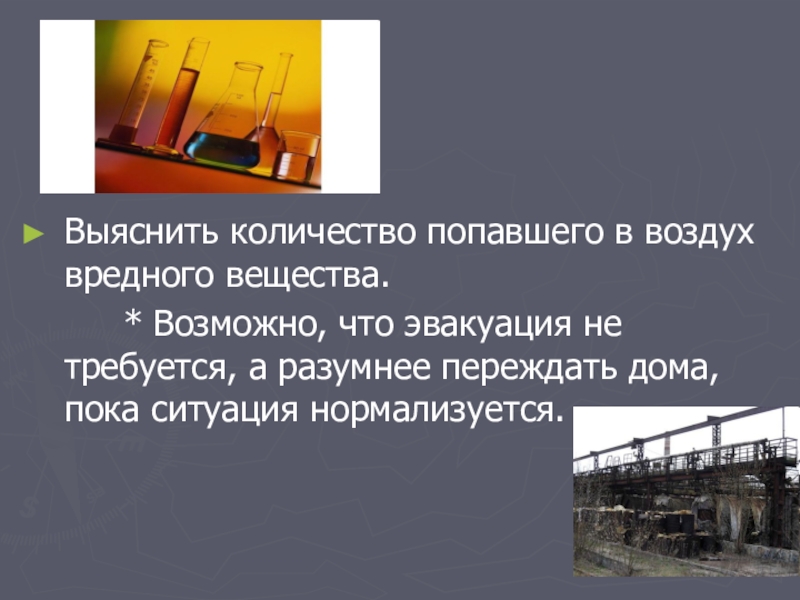 ► Выяснить количество попавшего в воздух вредного вещества.

* Возможно, что эвакуация не требуется, а разумнее переждать дома, пока ситуация нормализуется.